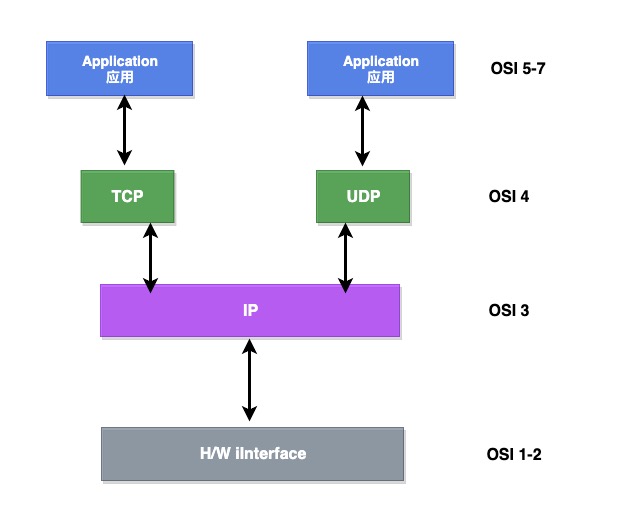 Application
应用

Application
应用

OSI 5-7

TCP

UDP

OSI 4

IP

OSI 3

H/W iInterface

OSI 1-2